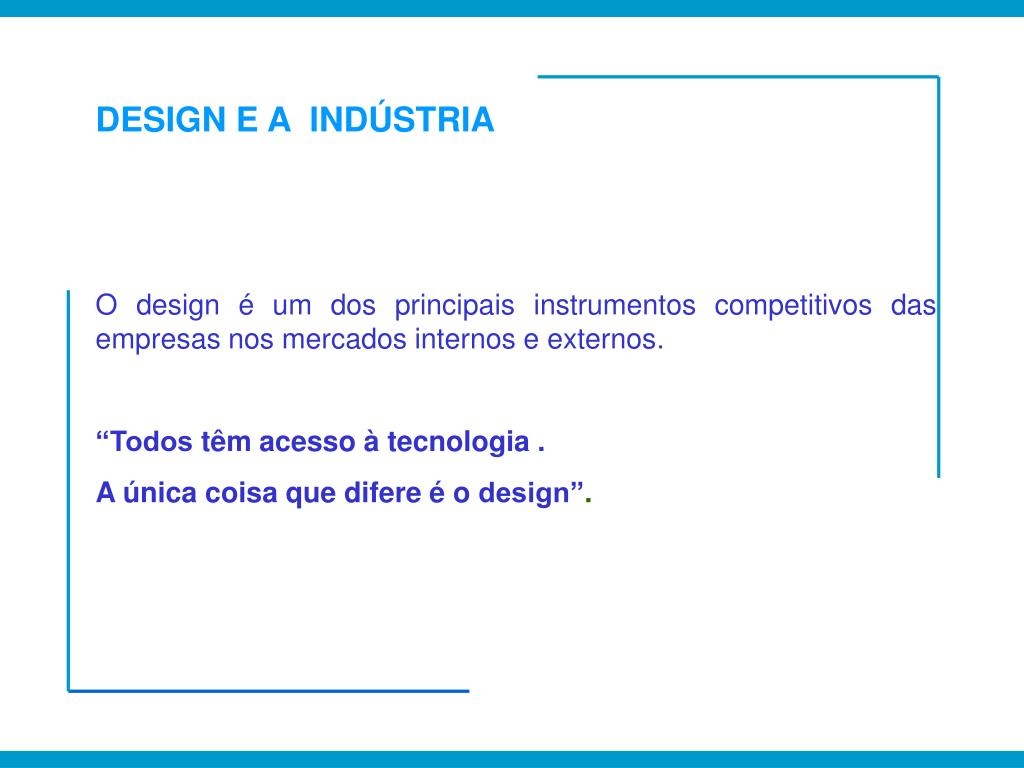 DESIGN E A  INDÚSTRIA

O design é um dos principais instrumentos competitivos das empresas nos mercados internos e externos.

“Todos têm acesso à tecnologia .

A única coisa que difere é o design”.